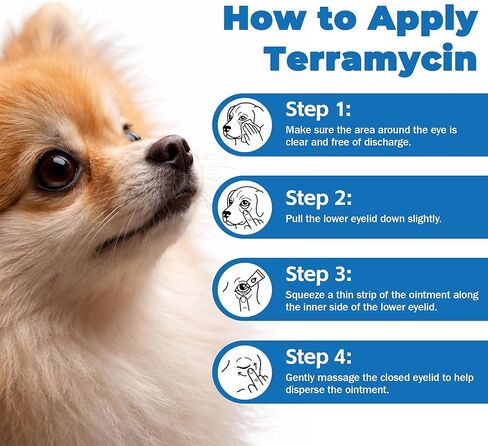 How to Apply Terramycin

Step 1:
Make sure the area around the eye is clear and free of discharge.

Step 2:
Pull the lower eyelid down slightly.

Step 3:
Squeeze a thin strip of the ointment along the inner side of the lower eyelid.

Step 4:
Gently massage the closed eyelid to help disperse the ointment.